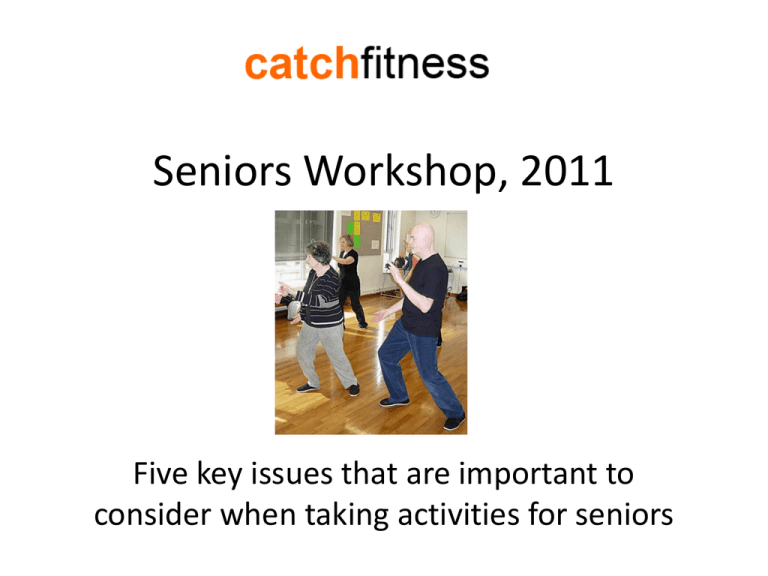 catchfitness

Seniors Workshop, 2011

Five key issues that are important to consider when taking activities for seniors